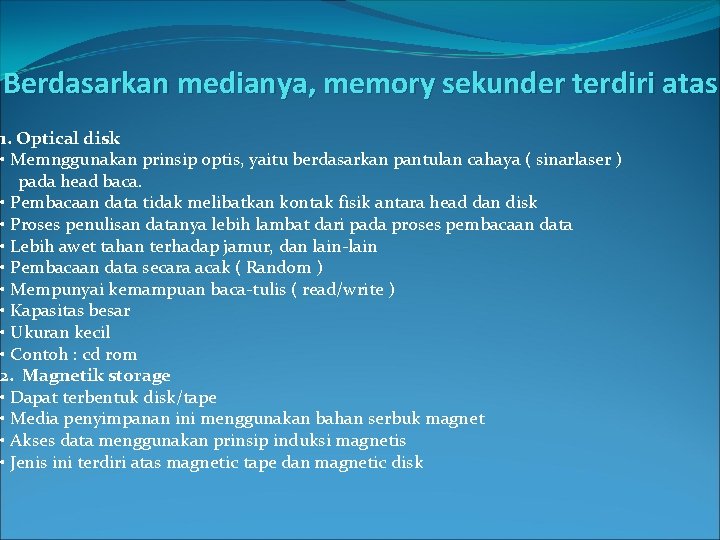 Berdasarkan medianya, memory sekunder terdiri atas

1. Optical disk
• Memnggunakan prinsip optis, yaitu berdasarkan pantulan cahaya ( sinarlaser ) pada head baca.
• Pembacaan data tidak melibatkan kontak fisik antara head dan disk
• Proses penulisan datanya lebih lambat dari pada proses pembacaan data
• Lebih awet tahan terhadap jamur, dan lain-lain
• Pembacaan data secara acak ( Random )
• Mempunyai kemampuan baca-tulis ( read/write )
• Kapasitas besar
• Ukuran kecil
• Contoh : cd rom
2. Magnetik storage
• Dapat terbentuk disk/tape
• Media penyimpanan ini menggunakan bahan serbuk magnet
• Akses data menggunakan prinsip induksi magnetis
• Jenis ini terdiri atas magnetic tape dan magnetic disk